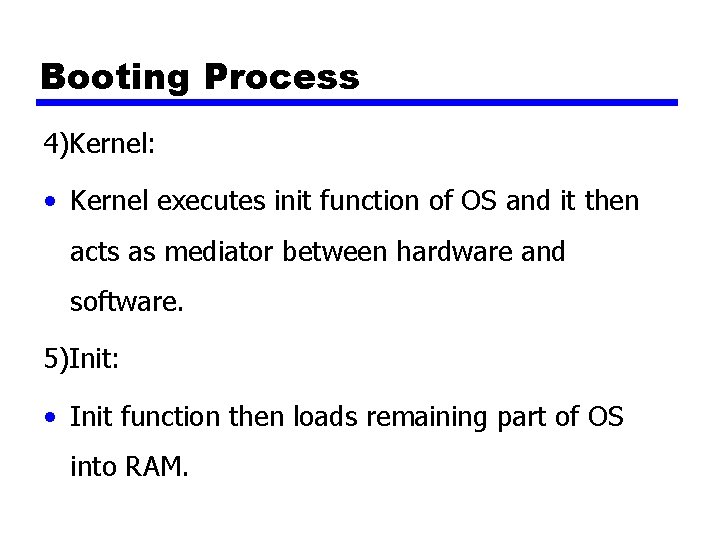 Booting Process

4)Kernel:

• Kernel executes init function of OS and it then acts as mediator between hardware and software.

5)Init:

• Init function then loads remaining part of OS into RAM.